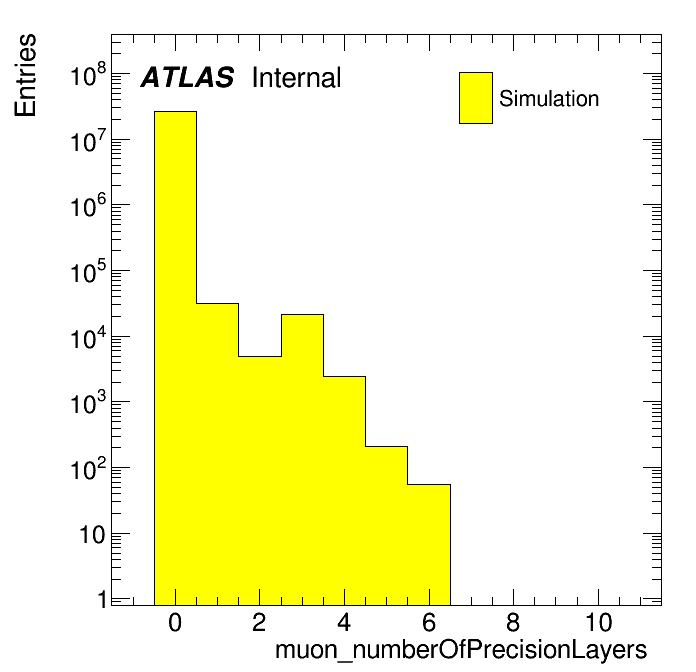 Entries

ATLAS Internal

Simulation

$10^8$
$10^7$
$10^6$
$10^5$
$10^4$
$10^3$
$10^2$
10
1

0
2
4
6
8
10

muon_numberOfPrecisionLayers